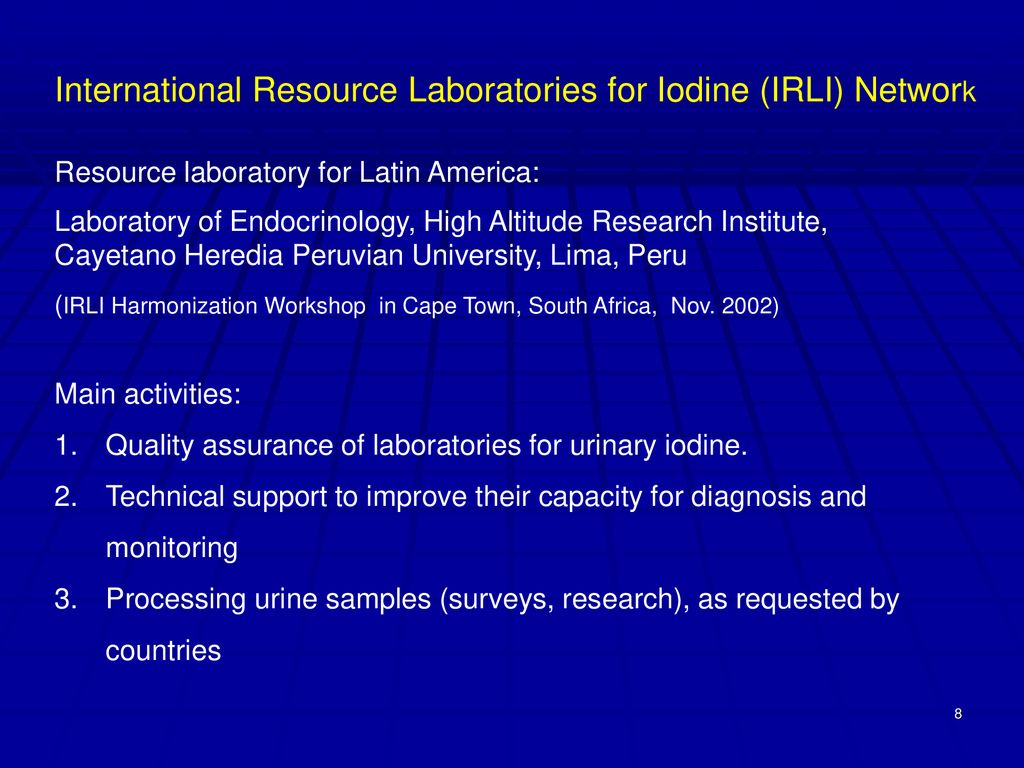 International Resource Laboratories for Iodine (IRLI) Network

Resource laboratory for Latin America:

Laboratory of Endocrinology, High Altitude Research Institute, Cayetano Heredia Peruvian University, Lima, Peru

(IRLI Harmonization Workshop in Cape Town, South Africa, Nov. 2002)

Main activities:

1. Quality assurance of laboratories for urinary iodine.
2. Technical support to improve their capacity for diagnosis and monitoring
3. Processing urine samples (surveys, research), as requested by countries

8